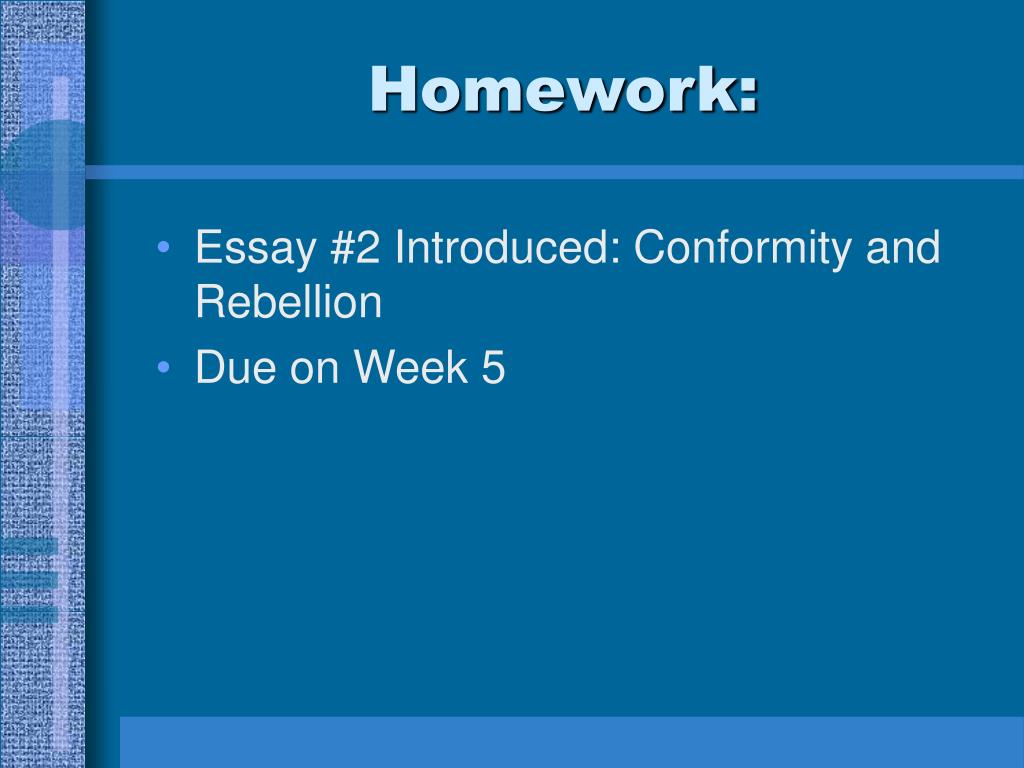 Homework:

• Essay #2 Introduced: Conformity and Rebellion
• Due on Week 5